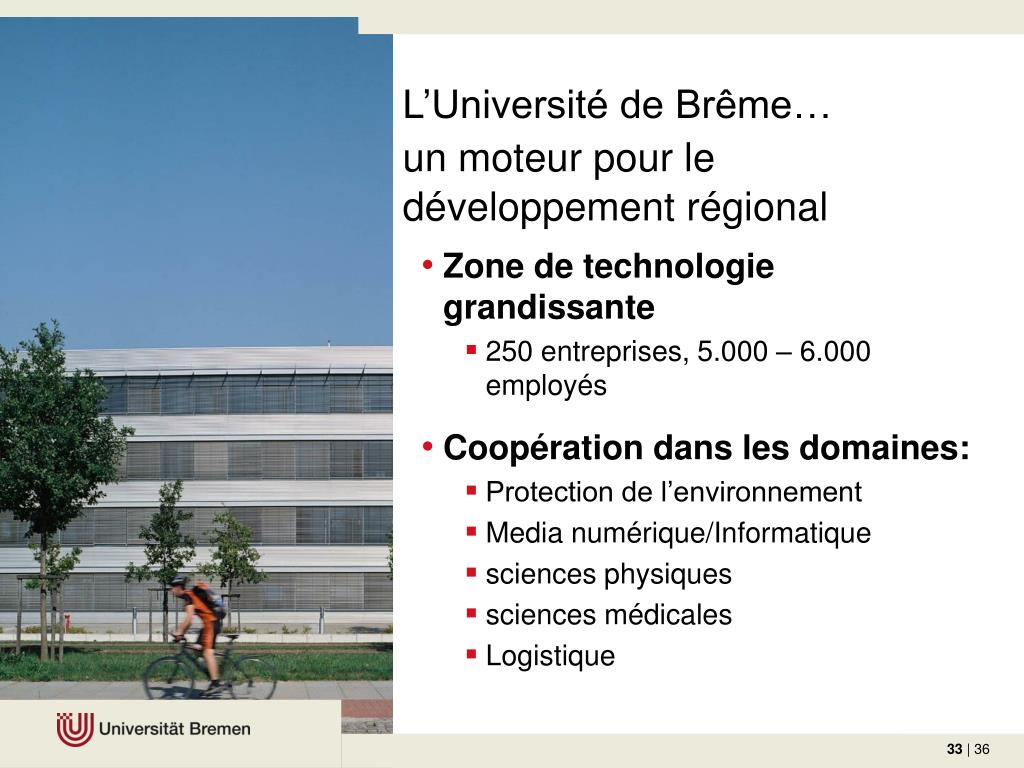 L’Université de Brême…
un moteur pour le développement régional

• Zone de technologie grandissante
  ▪ 250 entreprises, 5.000 – 6.000 employés

• Coopération dans les domaines:
  ▪ Protection de l’environnement
  ▪ Media numérique/Informatique
  ▪ sciences physiques
  ▪ sciences médicales
  ▪ Logistique

Universität Bremen

33 | 36